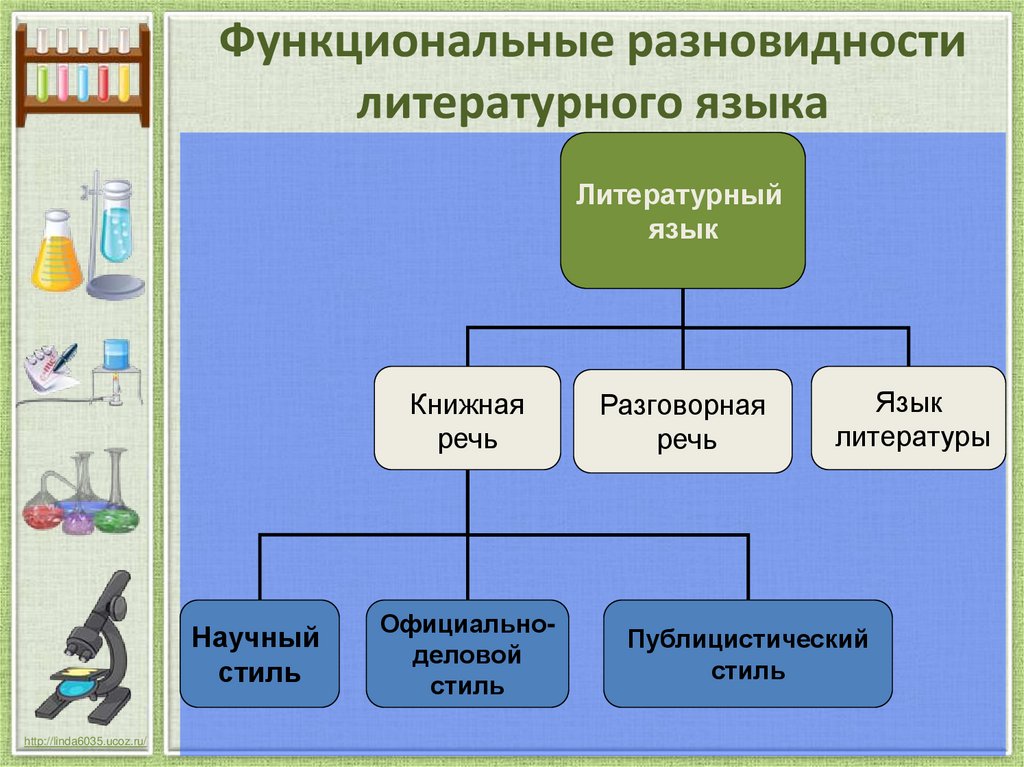 Функциональные разновидности литературного языка

Литературный язык

Книжная речь

Разговорная речь

Язык литературы

Научный стиль

Официально-деловой стиль

Публицистический стиль

http://linda6035.ucoz.ru/